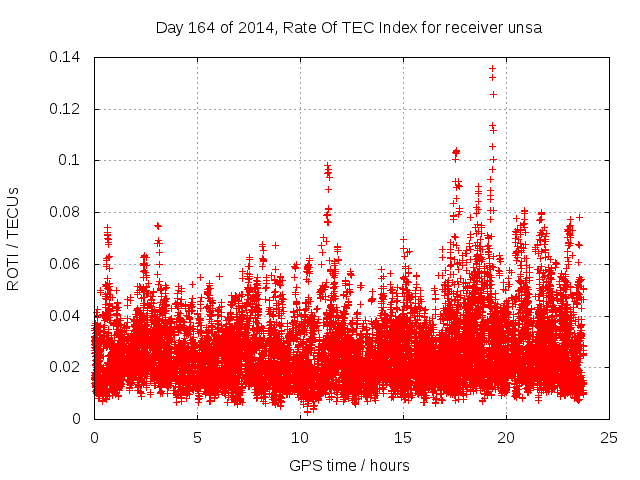 Day 164 of 2014, Rate Of TEC Index for receiver unsa

ROTI / TECUs

0.14
0.12
0.1
0.08
0.06
0.04
0.02
0

0
5
10
15
20
25

GPS time / hours